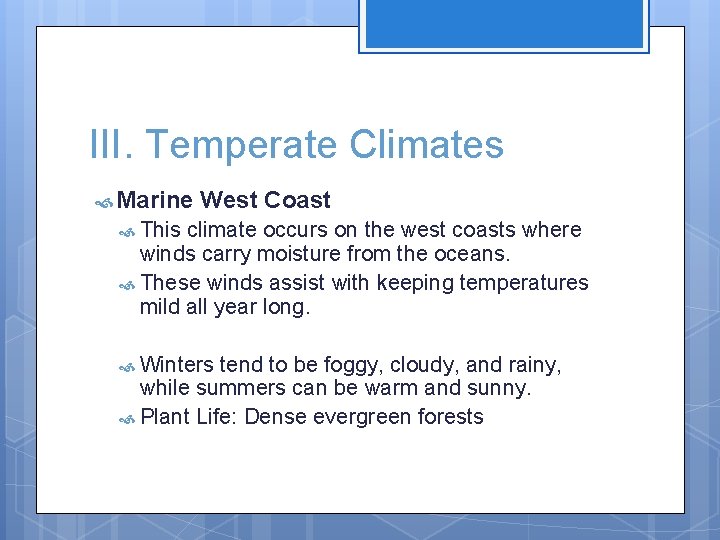 III. Temperate Climates

Marine West Coast

This climate occurs on the west coasts where winds carry moisture from the oceans.

These winds assist with keeping temperatures mild all year long.

Winters tend to be foggy, cloudy, and rainy, while summers can be warm and sunny.

Plant Life: Dense evergreen forests